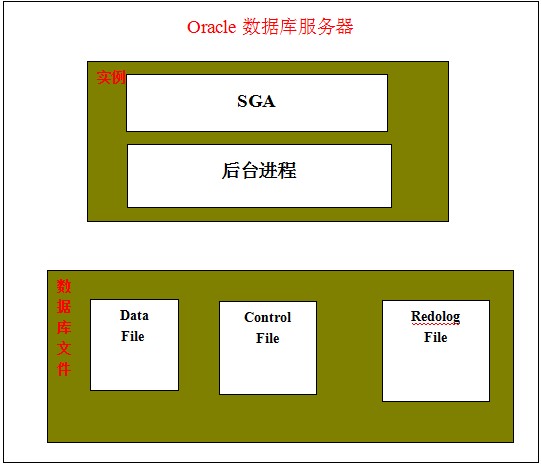 Oracle 数据库服务器

实例

SGA

后台进程

数据库文件

Data File

Control File

Redolog File